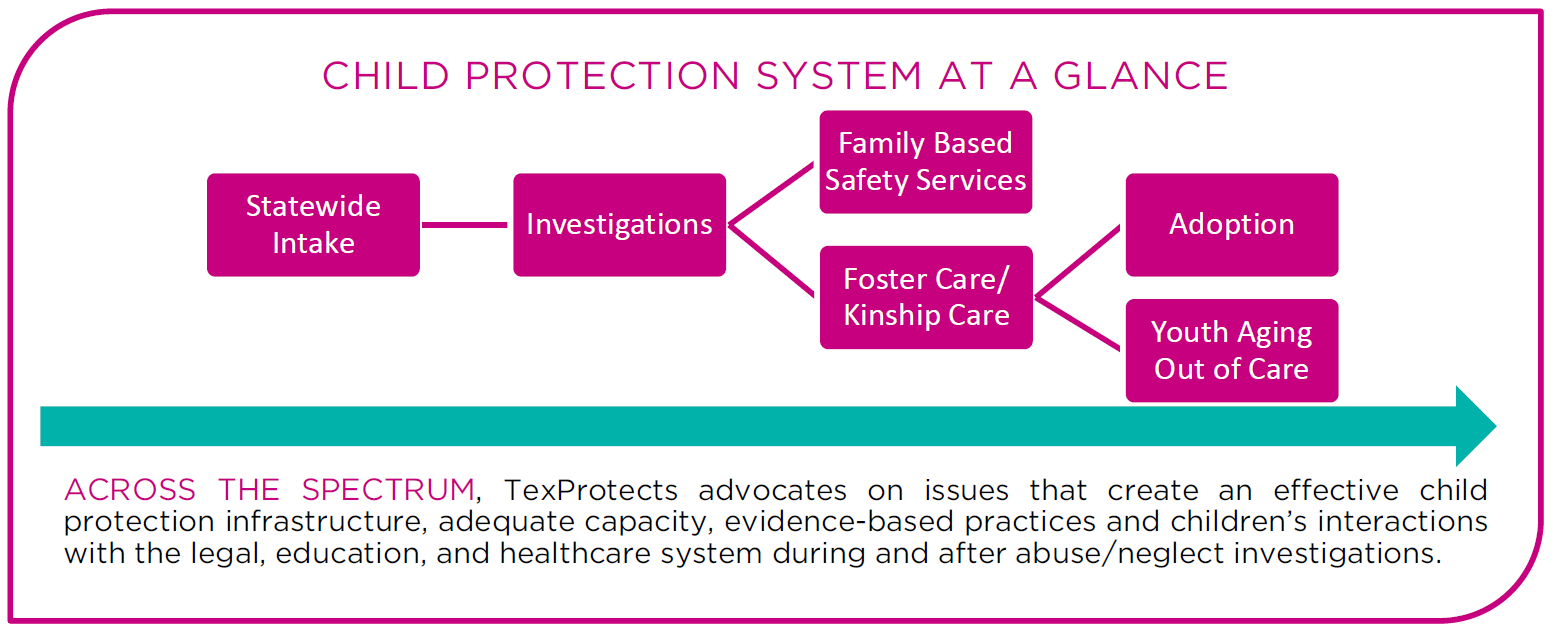 CHILD PROTECTION SYSTEM AT A GLANCE

Statewide Intake

Investigations

Family Based Safety Services

Foster Care/ Kinship Care

Adoption

Youth Aging Out of Care

ACROSS THE SPECTRUM, TexProtects advocates on issues that create an effective child protection infrastructure, adequate capacity, evidence-based practices and children's interactions with the legal, education, and healthcare system during and after abuse/neglect investigations.